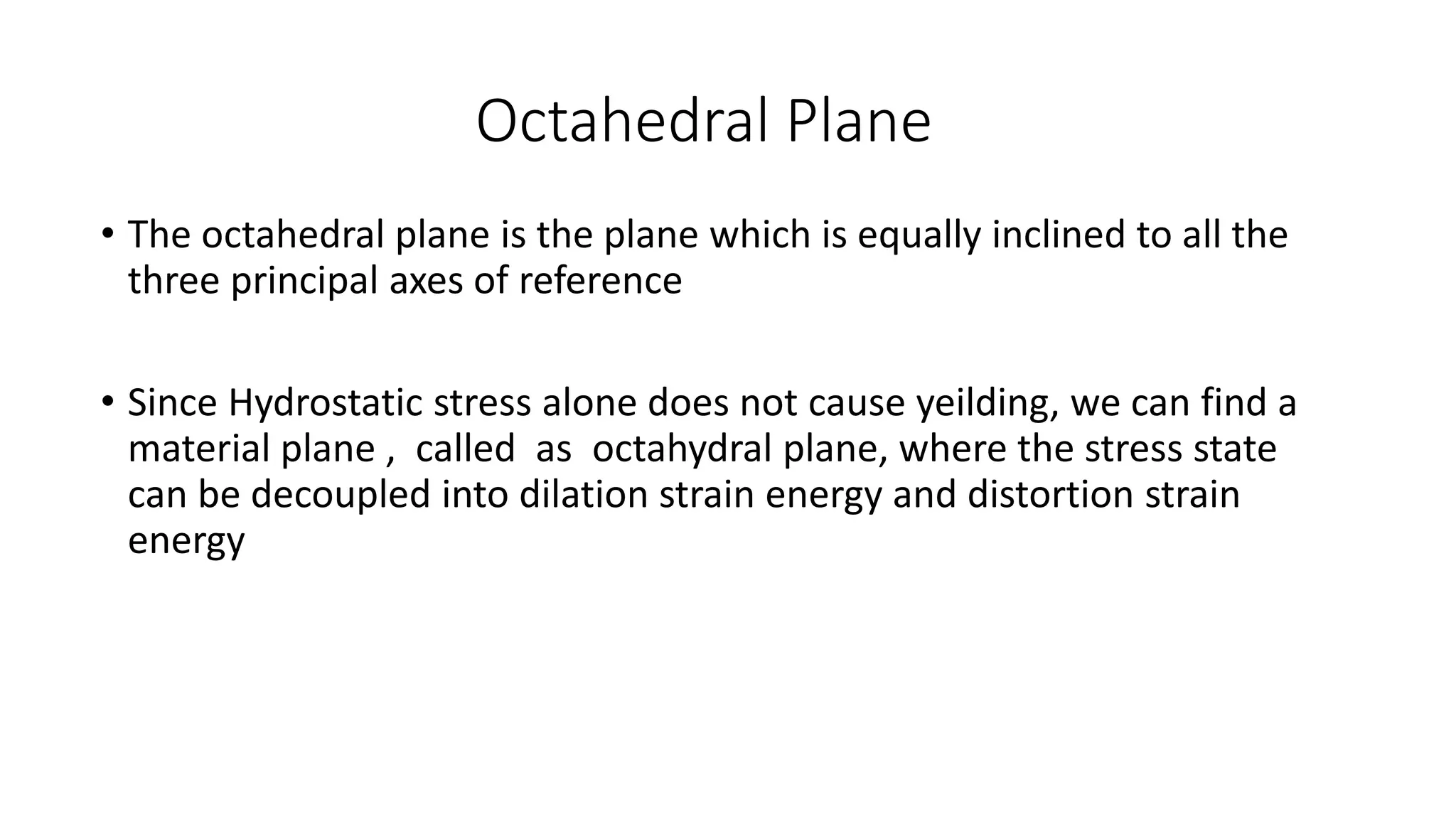 Octahedral Plane

• The octahedral plane is the plane which is equally inclined to all the three principal axes of reference

• Since Hydrostatic stress alone does not cause yeilding, we can find a material plane , called as octahydral plane, where the stress state can be decoupled into dilation strain energy and distortion strain energy